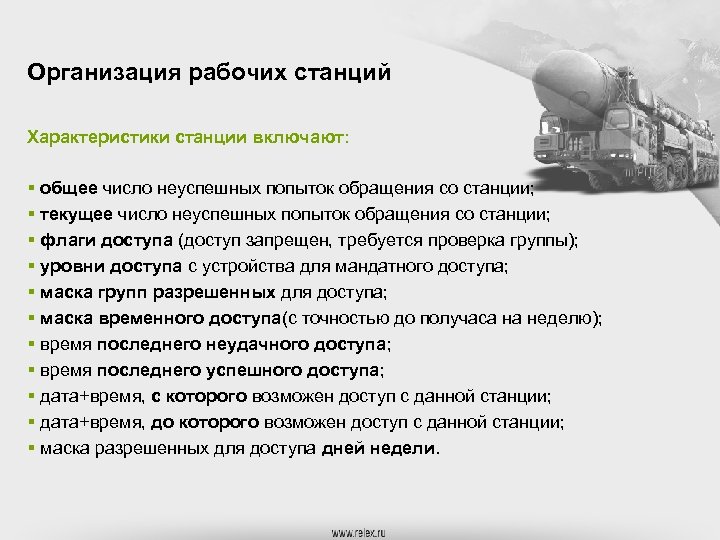 Организация рабочих станций

Характеристики станции включают:

▪ общее число неуспешных попыток обращения со станции;
▪ текущее число неуспешных попыток обращения со станции;
▪ флаги доступа (доступ запрещен, требуется проверка группы);
▪ уровни доступа с устройства для мандатного доступа;
▪ маска групп разрешенных для доступа;
▪ маска временного доступа(с точностью до получаса на неделю);
▪ время последнего неудачного доступа;
▪ время последнего успешного доступа;
▪ дата+время, с которого возможен доступ с данной станции;
▪ дата+время, до которого возможен доступ с данной станции;
▪ маска разрешенных для доступа дней недели.

www.relex.ru